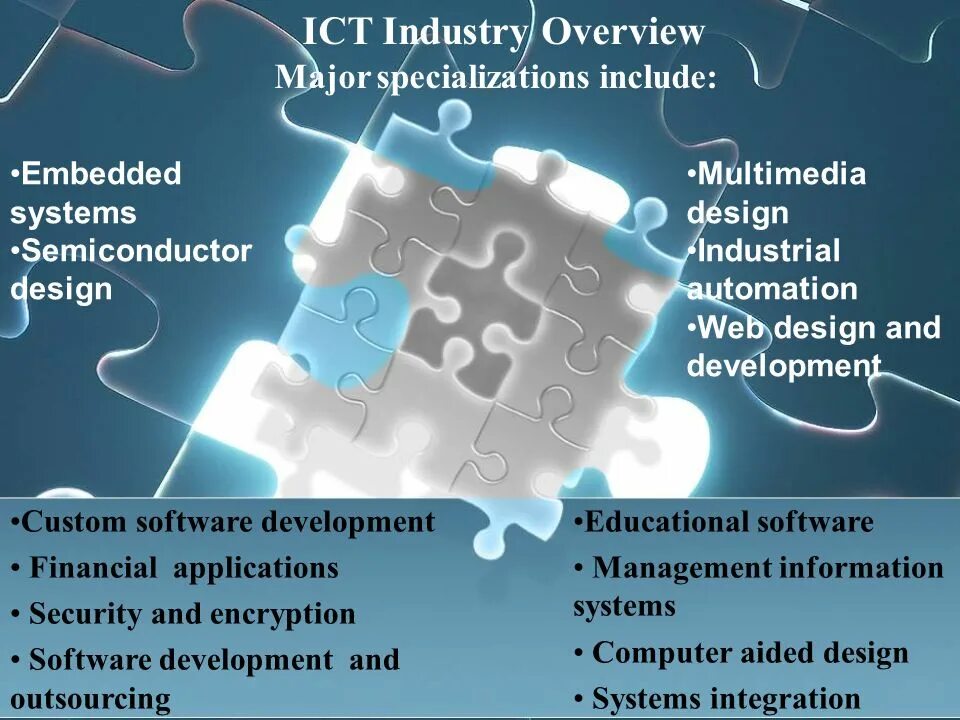 ICT Industry Overview
Major specializations include:

•Embedded systems
•Semiconductor design

•Multimedia design
•Industrial automation
•Web design and development

•Custom software development
• Financial applications
• Security and encryption
• Software development and outsourcing

•Educational software
• Management information systems
• Computer aided design
• Systems integration